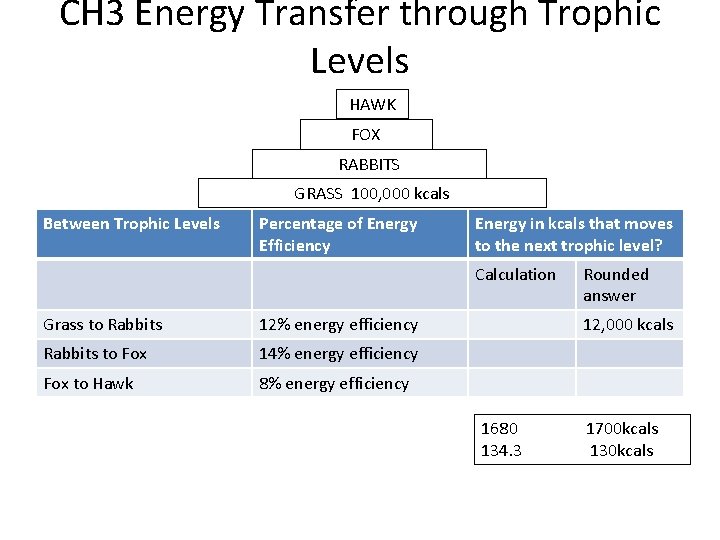 CH3 Energy Transfer through Trophic Levels

HAWK
FOX
RABBITS
GRASS 100,000 kcals

| Between Trophic Levels | Percentage of Energy Efficiency | Energy in kcals that moves to the next trophic level? | |
|---|---|---|---|
| | | Calculation | Rounded answer |
| Grass to Rabbits | 12% energy efficiency | | 12,000 kcals |
| Rabbits to Fox | 14% energy efficiency | | |
| Fox to Hawk | 8% energy efficiency | | |

1680 1700kcals
134.3 130kcals